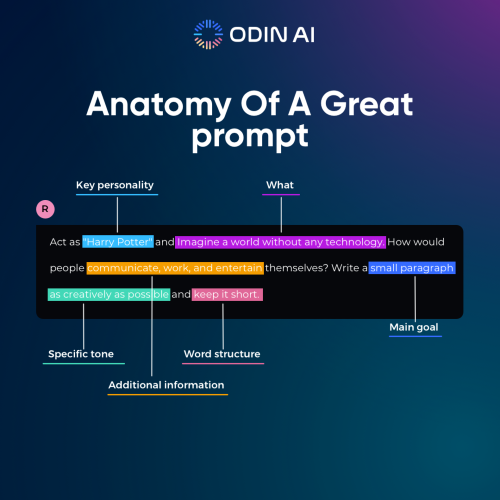 ODIN AI

Anatomy Of A Great prompt

Key personality

What

R

Act as "Harry Potter" and Imagine a world without any technology. How would people communicate, work, and entertain themselves? Write a small paragraph as creatively as possible and keep it short.

Main goal

Specific tone

Word structure

Additional information